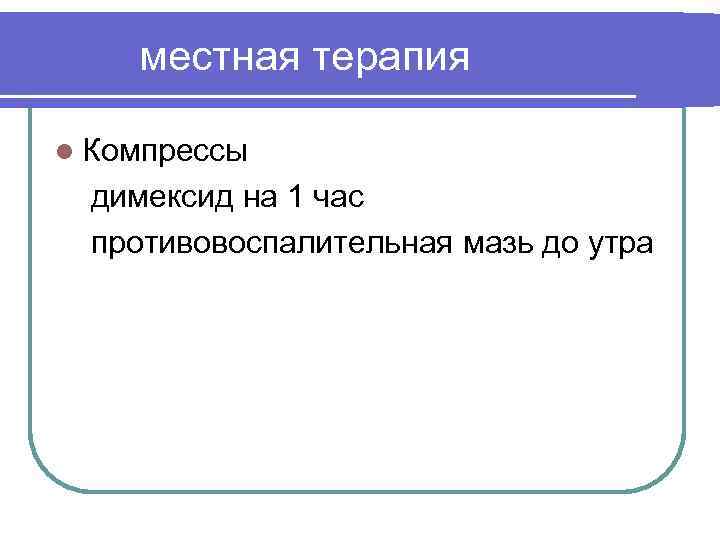 местная терапия

Компрессы
димексид на 1 час
противовоспалительная мазь до утра